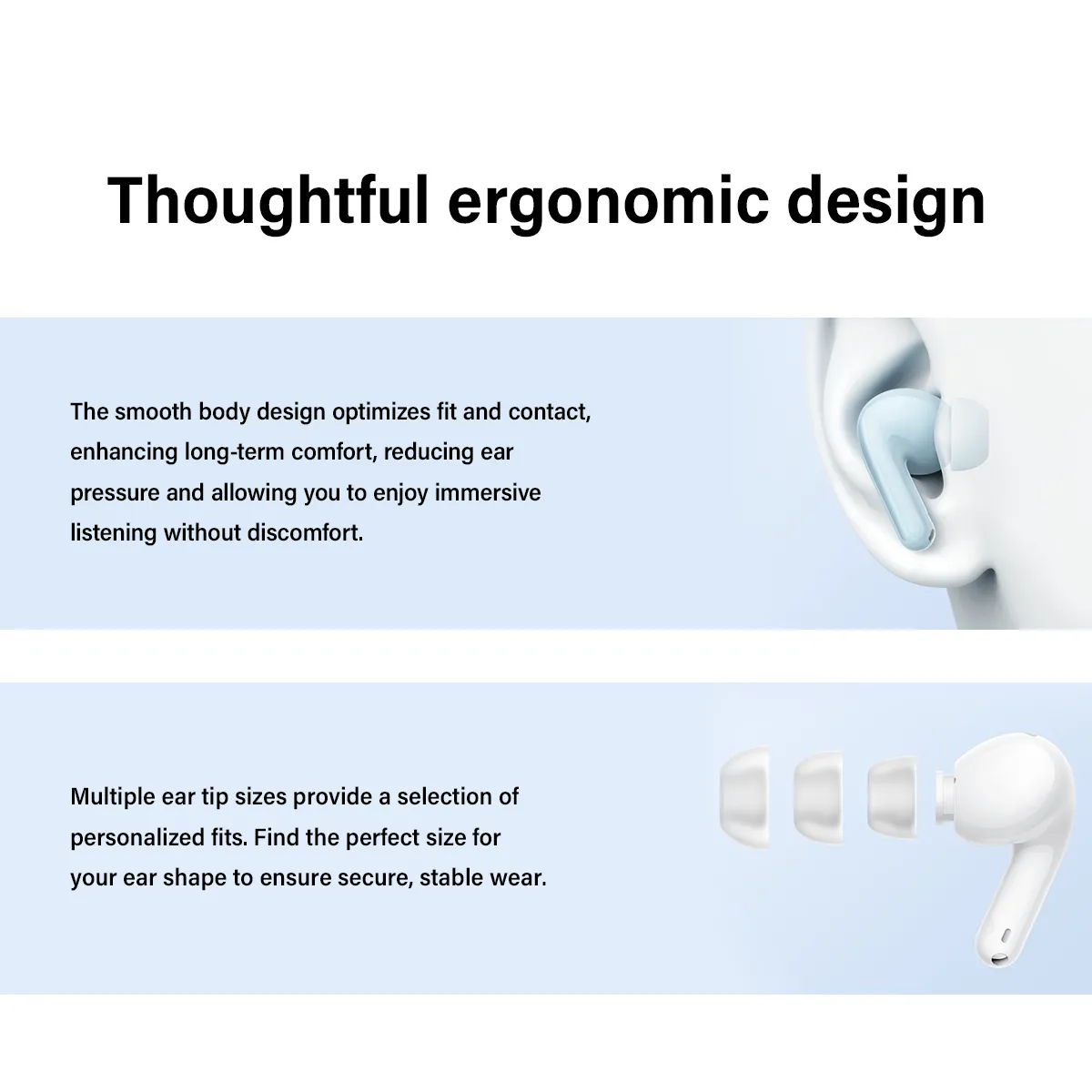 Thoughtful ergonomic design

The smooth body design optimizes fit and contact, enhancing long-term comfort, reducing ear pressure and allowing you to enjoy immersive listening without discomfort.

Multiple ear tip sizes provide a selection of personalized fits. Find the perfect size for your ear shape to ensure secure, stable wear.